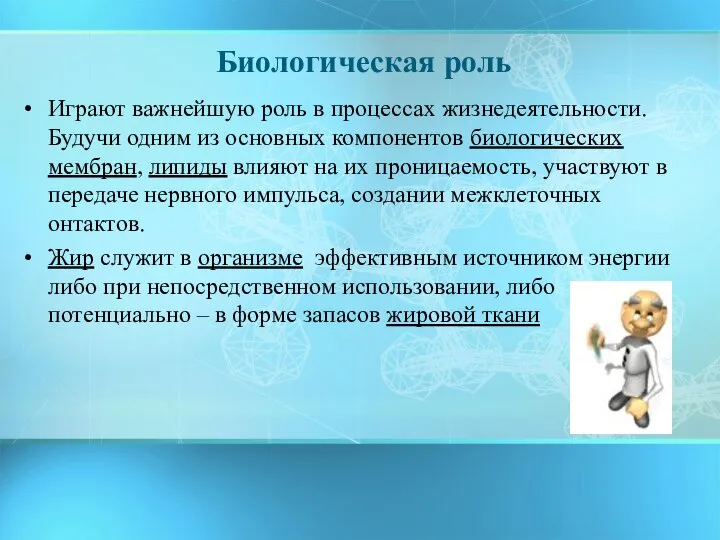 Биологическая роль

• Играют важнейшую роль в процессах жизнедеятельности. Будучи одним из основных компонентов биологических мембран, липиды влияют на их проницаемость, участвуют в передаче нервного импульса, создании межклеточных онтактов.

• Жир служит в организме эффективным источником энергии либо при непосредственном использовании, либо потенциально – в форме запасов жировой ткани